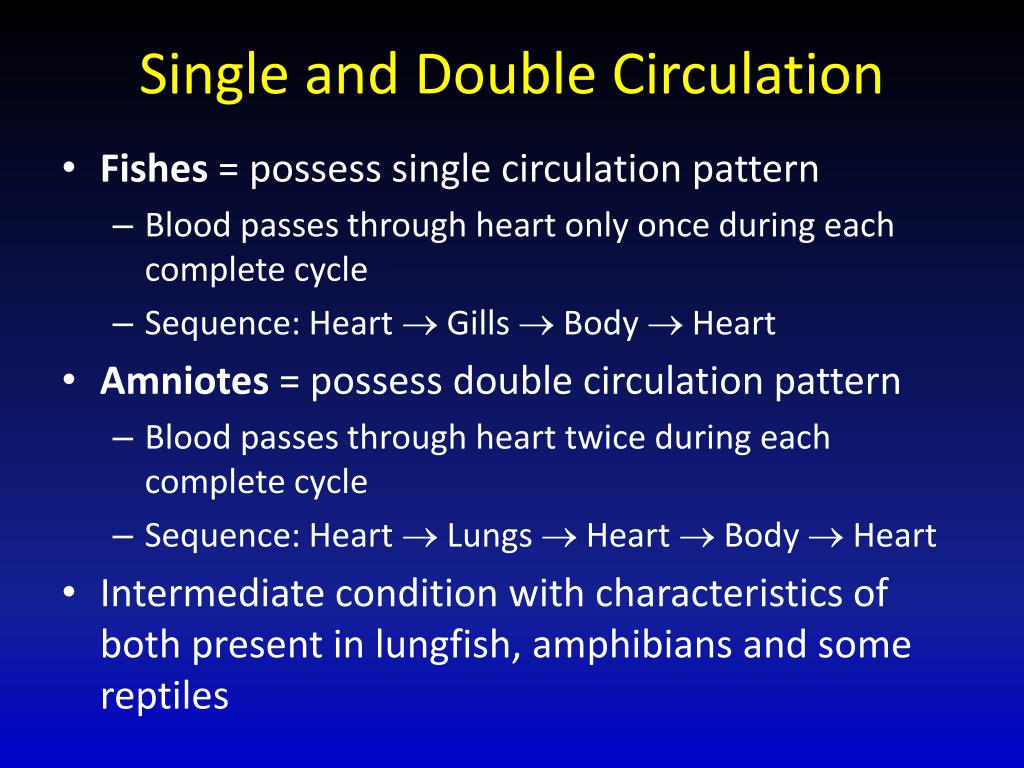 Single and Double Circulation

• Fishes = possess single circulation pattern
– Blood passes through heart only once during each complete cycle
– Sequence: Heart $\rightarrow$ Gills $\rightarrow$ Body $\rightarrow$ Heart

• Amniotes = possess double circulation pattern
– Blood passes through heart twice during each complete cycle
– Sequence: Heart $\rightarrow$ Lungs $\rightarrow$ Heart $\rightarrow$ Body $\rightarrow$ Heart

• Intermediate condition with characteristics of both present in lungfish, amphibians and some reptiles